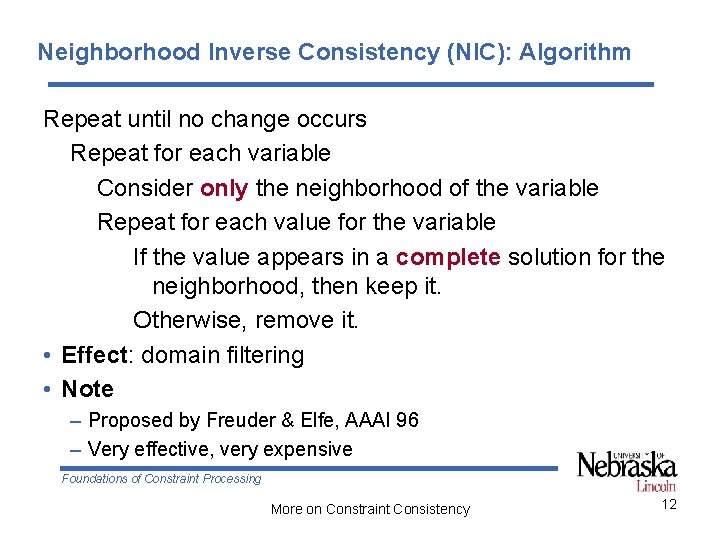 Neighborhood Inverse Consistency (NIC): Algorithm

Repeat until no change occurs

Repeat for each variable

Consider only the neighborhood of the variable

Repeat for each value for the variable

If the value appears in a complete solution for the neighborhood, then keep it.

Otherwise, remove it.

• Effect: domain filtering

• Note

– Proposed by Freuder & Elfe, AAAI 96

– Very effective, very expensive

Foundations of Constraint Processing

UNIVERSITY OF Nebraska Lincoln

More on Constraint Consistency

12